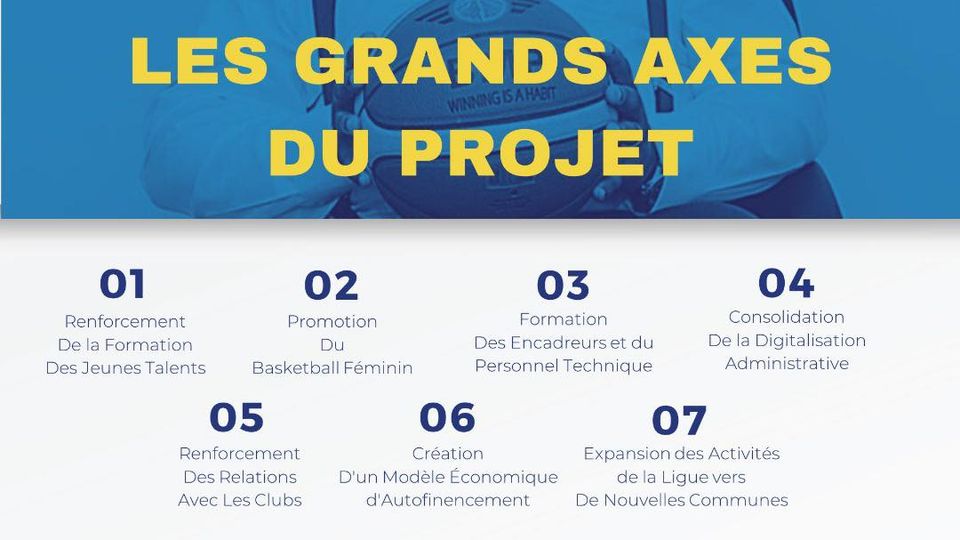 LES GRANDS AXES DU PROJET

WINNING IS A HABIT

01
Renforcement
De la Formation
Des Jeunes Talents

02
Promotion
Du
Basketball Féminin

03
Formation
Des Encadreurs et du
Personnel Technique

04
Consolidation
De la Digitalisation
Administrative

05
Renforcement
Des Relations
Avec Les Clubs

06
Création
D'un Modèle Économique
d'Autofinencement

07
Expansion des Activités
de la Ligue vers
De Nouvelles Communes